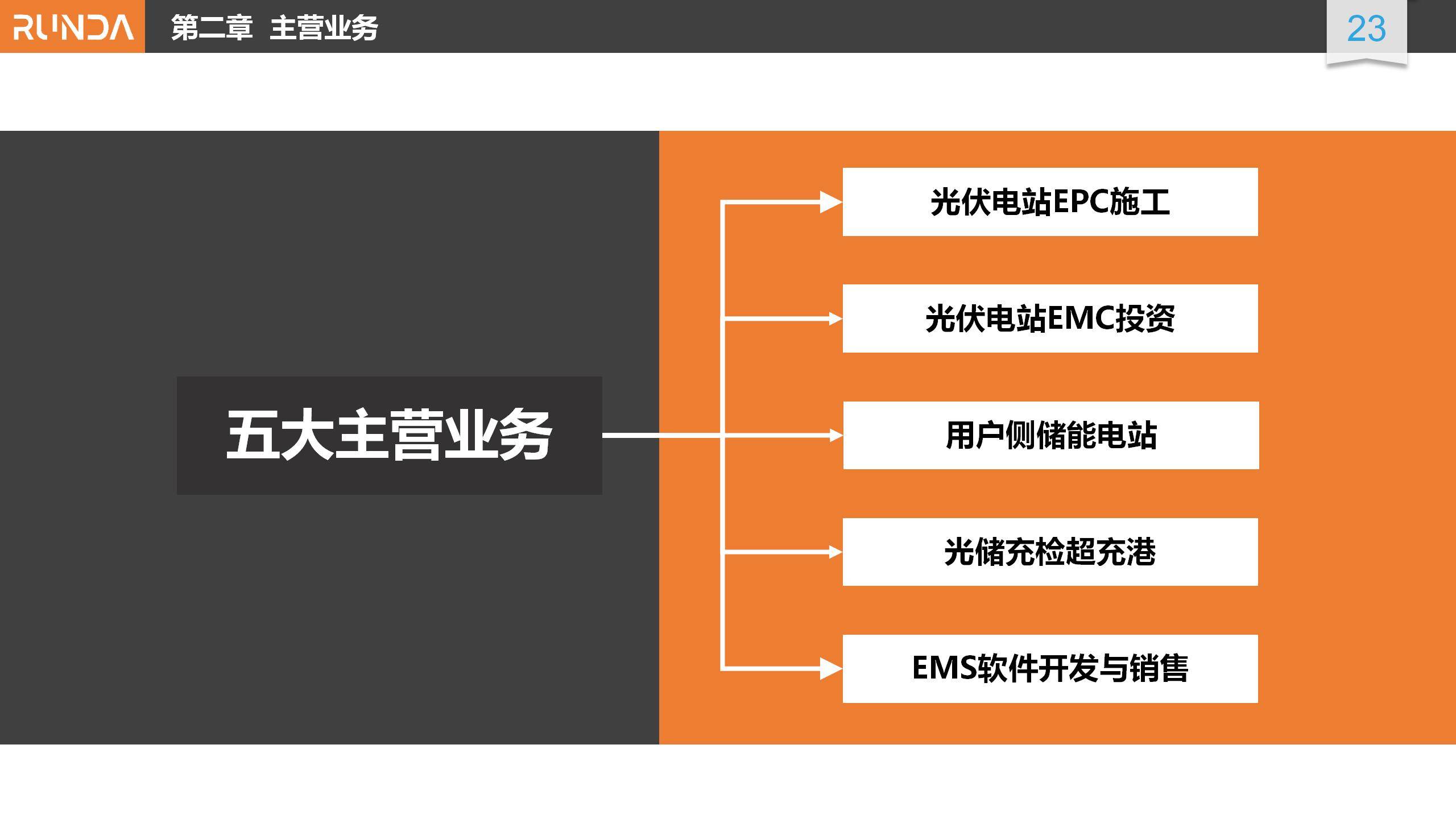 RUNDA 第二章 主营业务

23

五大主营业务

光伏电站EPC施工

光伏电站EMC投资

用户侧储能电站

光储充检超充港

EMS软件开发与销售